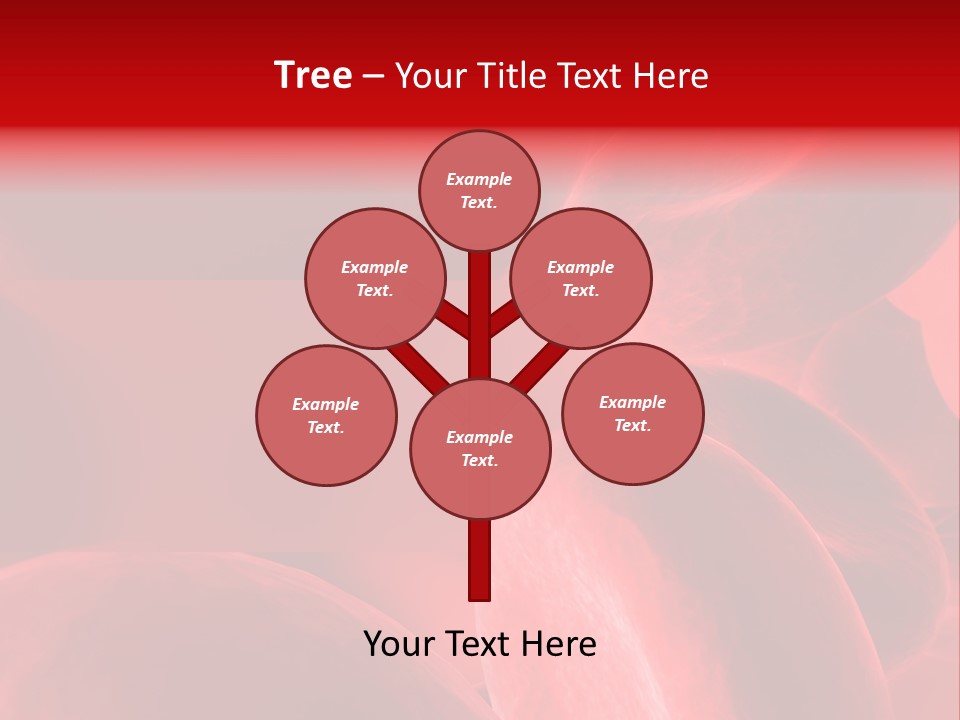 Tree – Your Title Text Here

Example Text.

Example Text.

Example Text.

Example Text.

Example Text.

Example Text.

Your Text Here